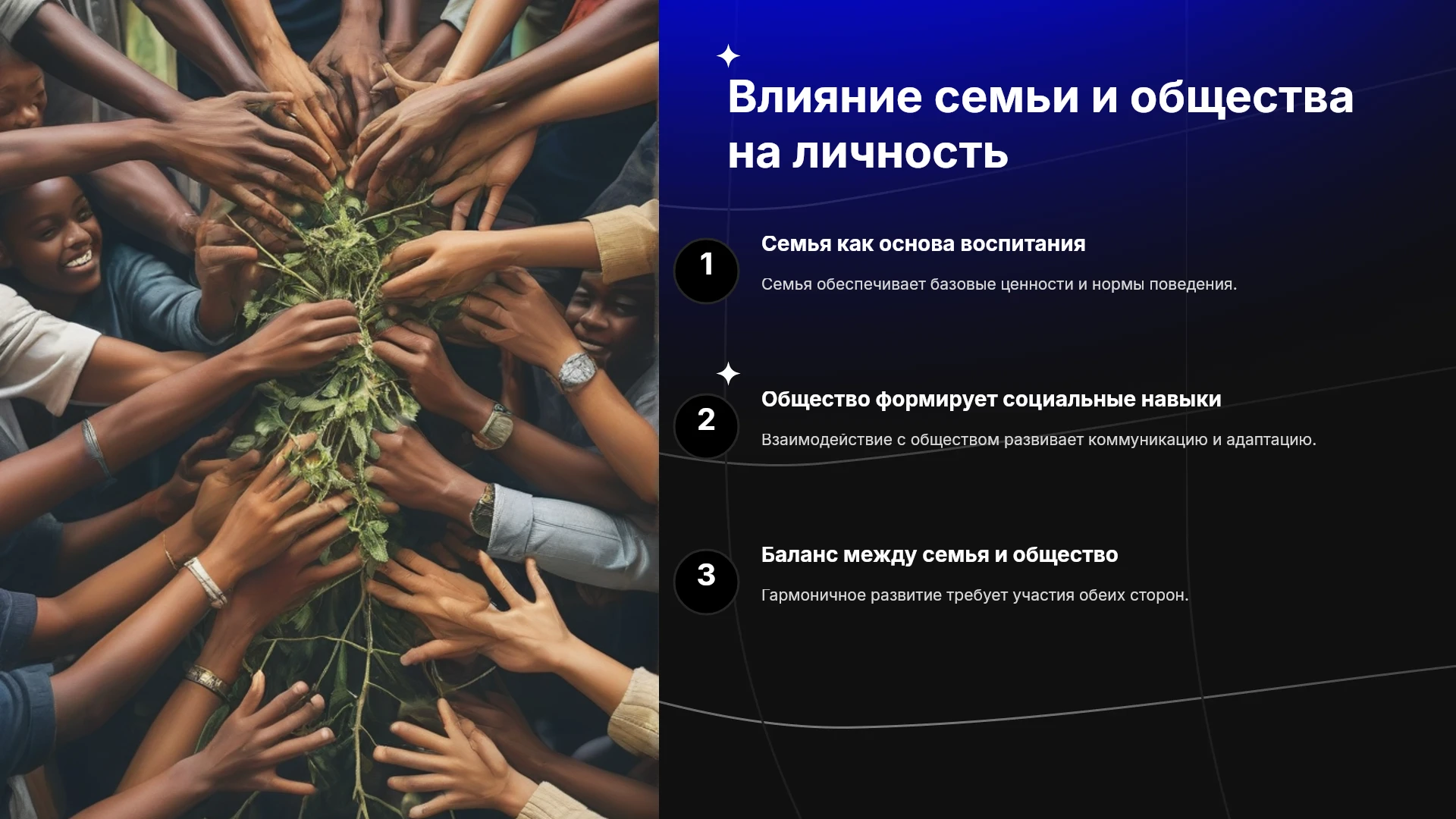 Влияние семьи и общества на личность

1

Семья как основа воспитания

Семья обеспечивает базовые ценности и нормы поведения.

2

Общество формирует социальные навыки

Взаимодействие с обществом развивает коммуникацию и адаптацию.

3

Баланс между семья и общество

Гармоничное развитие требует участия обеих сторон.